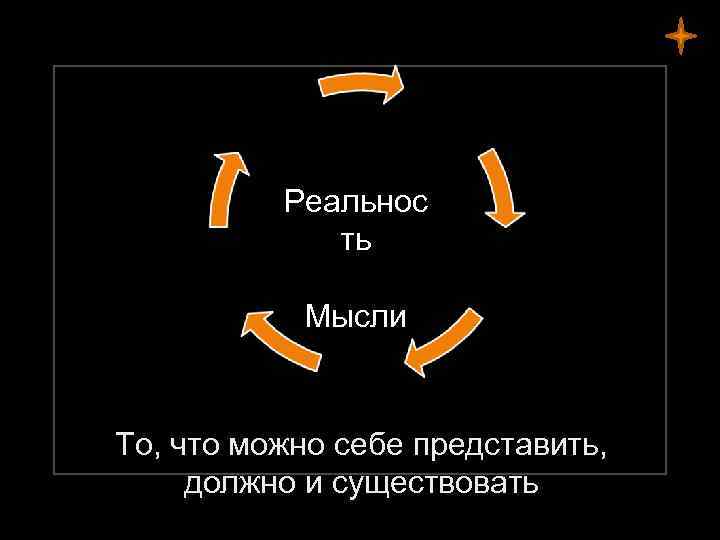 Реальнос
ть

Мысли

То, что можно себе представить, должно и существовать